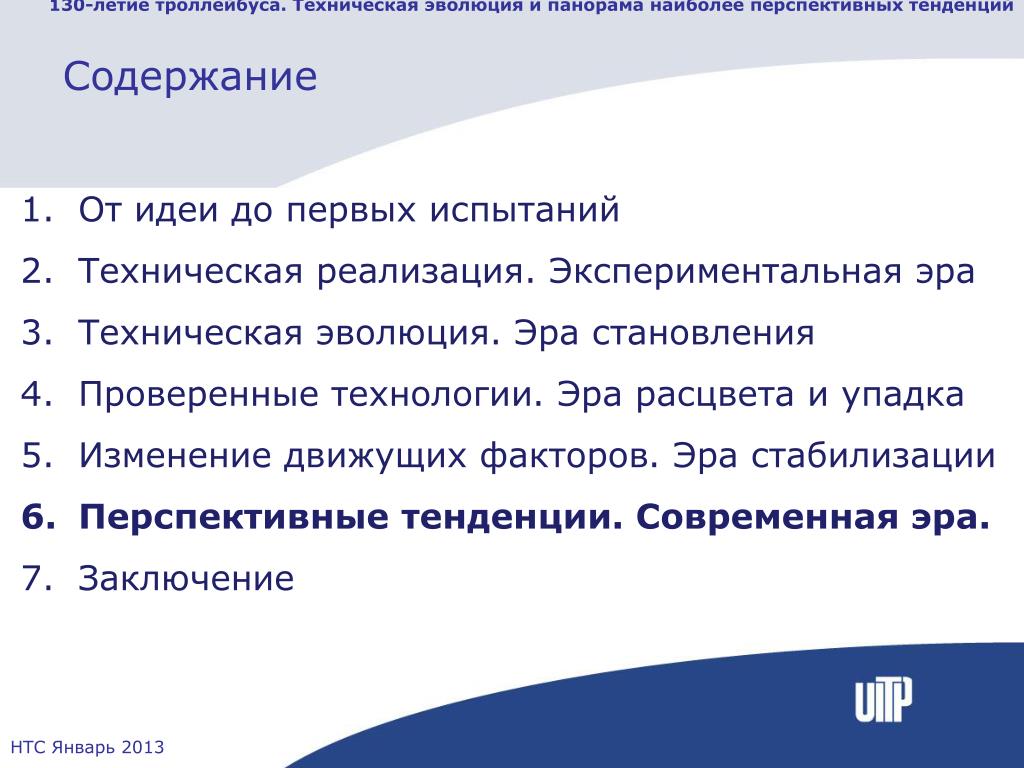 130-летие троллейбуса. Техническая эволюция и панорама наиболее перспективных тенденции

Содержание

1. От идеи до первых испытаний
2. Техническая реализация. Экспериментальная эра
3. Техническая эволюция. Эра становления
4. Проверенные технологии. Эра расцвета и упадка
5. Изменение движущих факторов. Эра стабилизации
6. Перспективные тенденции. Современная эра.
7. Заключение

UITP

НТС Январь 2013